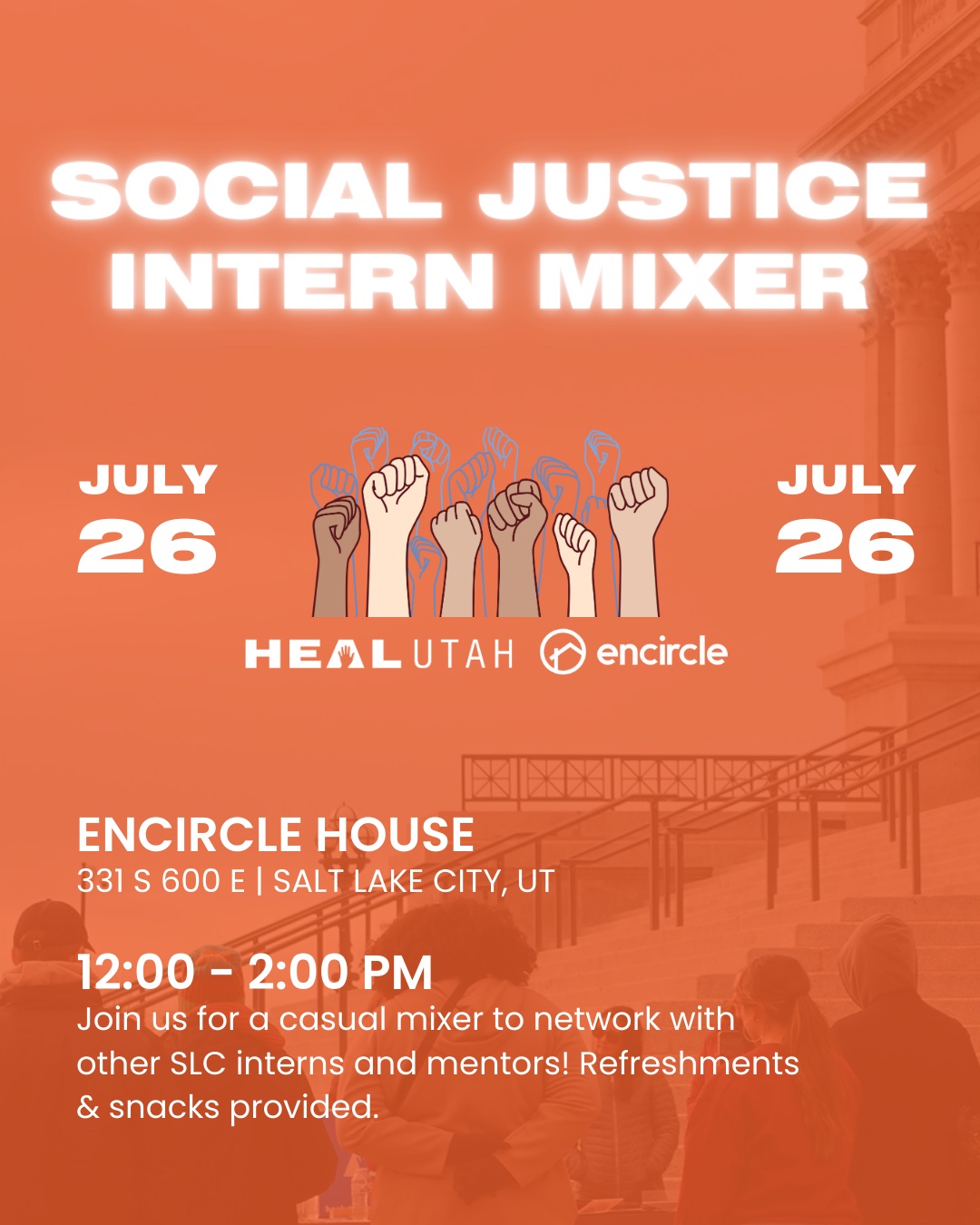 SOCIAL JUSTICE INTERN MIXER

JULY 26

JULY 26

HEAL UTAH encircle

ENCIRCLE HOUSE
331 S 600 E | SALT LAKE CITY, UT

12:00 - 2:00 PM
Join us for a casual mixer to network with other SLC interns and mentors! Refreshments & snacks provided.